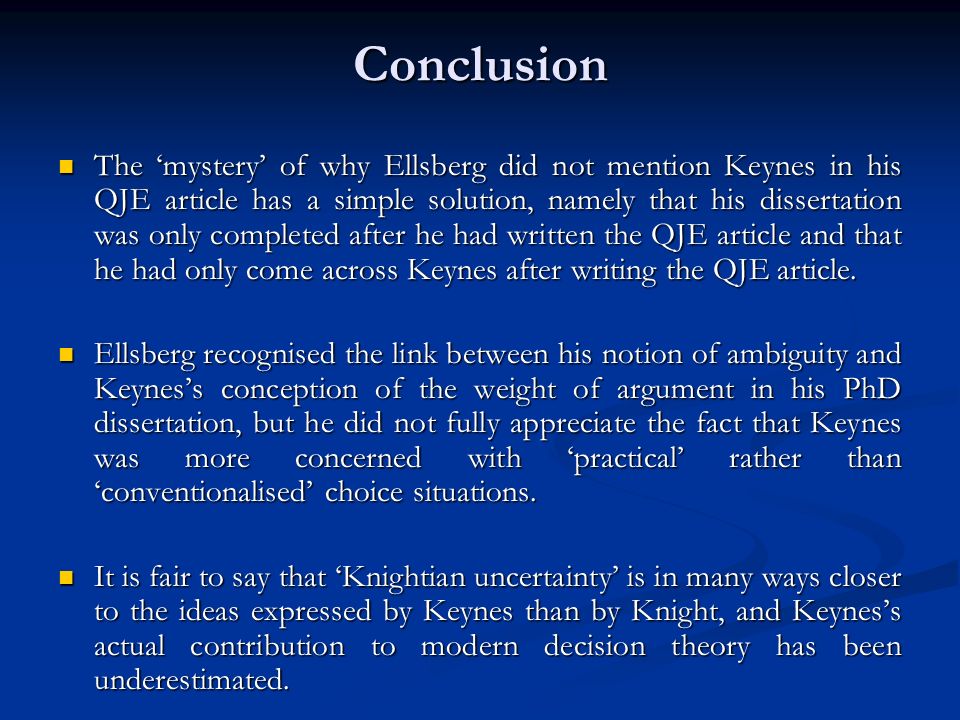 Conclusion

The ‘mystery’ of why Ellsberg did not mention Keynes in his QJE article has a simple solution, namely that his dissertation was only completed after he had written the QJE article and that he had only come across Keynes after writing the QJE article.

Ellsberg recognised the link between his notion of ambiguity and Keynes’s conception of the weight of argument in his PhD dissertation, but he did not fully appreciate the fact that Keynes was more concerned with ‘practical’ rather than ‘conventionalised’ choice situations.

It is fair to say that ‘Knightian uncertainty’ is in many ways closer to the ideas expressed by Keynes than by Knight, and Keynes’s actual contribution to modern decision theory has been underestimated.